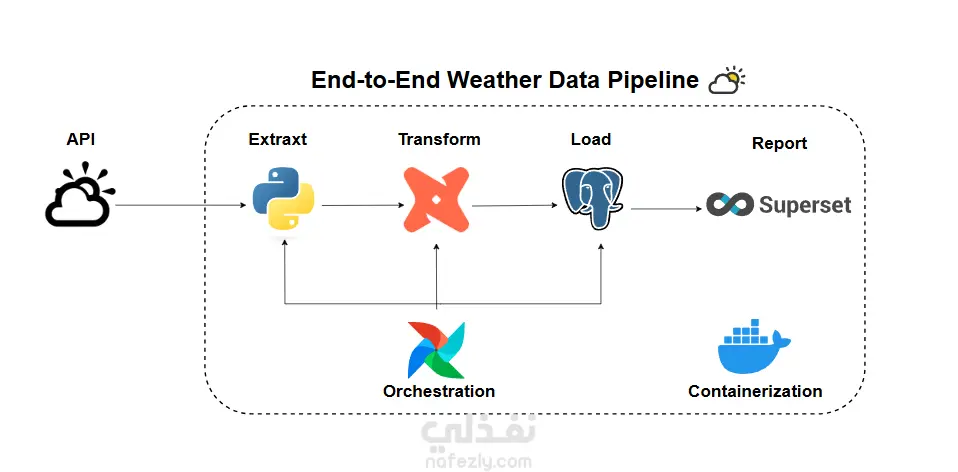 End-to-End Weather Data Pipeline

API

Extraxt

Transform

Load

Report

Superset

Orchestration

Containerization

نفذلي
nafezly.com